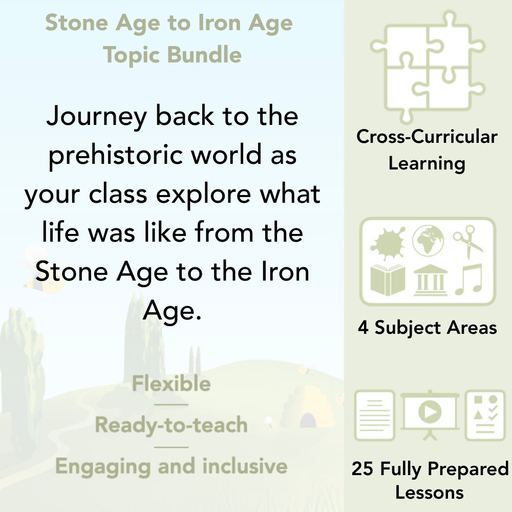 Stone Age to Iron Age Topic Bundle

Journey back to the prehistoric world as your class explore what life was like from the Stone Age to the Iron Age.

Flexible

Ready-to-teach

Engaging and inclusive

Cross-Curricular Learning

4 Subject Areas

25 Fully Prepared Lessons